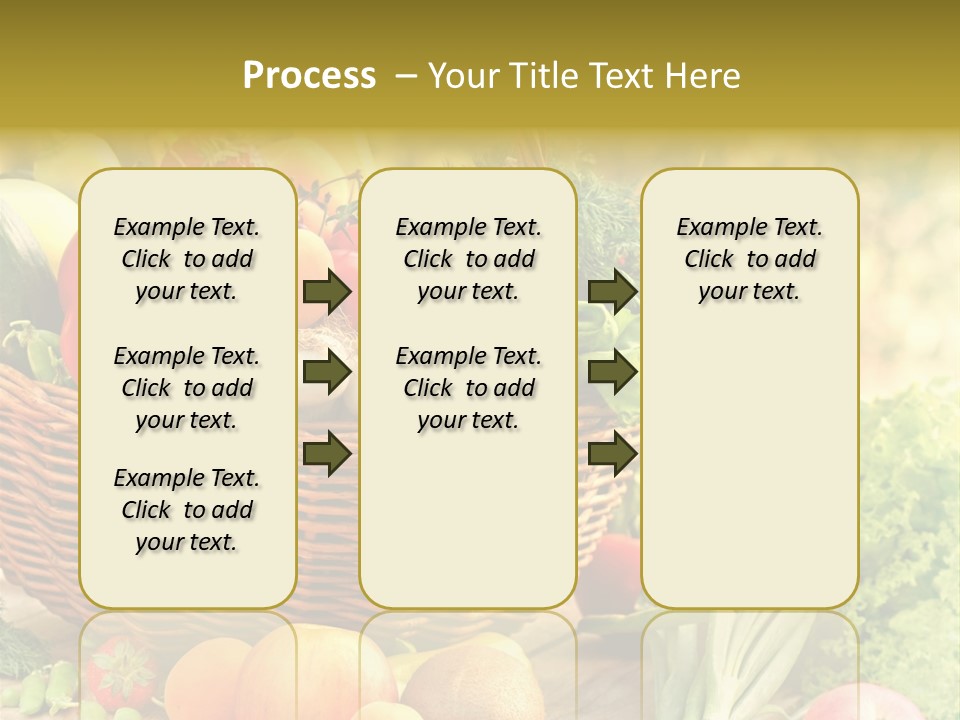 Process – Your Title Text Here

Example Text. Click to add your text.

Example Text. Click to add your text.

Example Text. Click to add your text.

Example Text. Click to add your text.

Example Text. Click to add your text.

Example Text. Click to add your text.